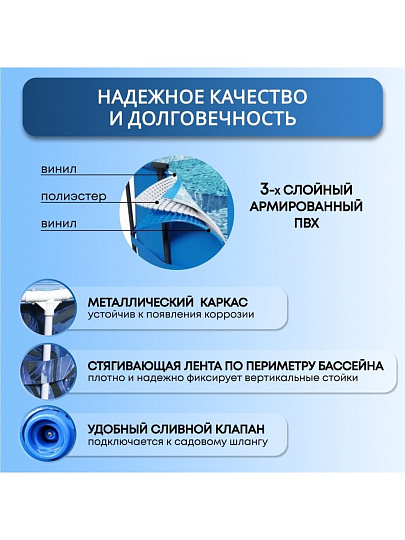 НАДЕЖНОЕ КАЧЕСТВО И ДОЛГОВЕЧНОСТЬ

винил

полиэстер

винил

3-х СЛОЙНЫЙ АРМИРОВАННЫЙ ПВХ

МЕТАЛЛИЧЕСКИЙ КАРКАС
устойчив к появления коррозии

СТЯГИВАЮЩАЯ ЛЕНТА ПО ПЕРИМЕТРУ БАССЕЙНА
плотно и надежно фиксирует вертикальные стойки

УДОБНЫЙ СЛИВНОЙ КЛАПАН
подключается к садовому шлангу